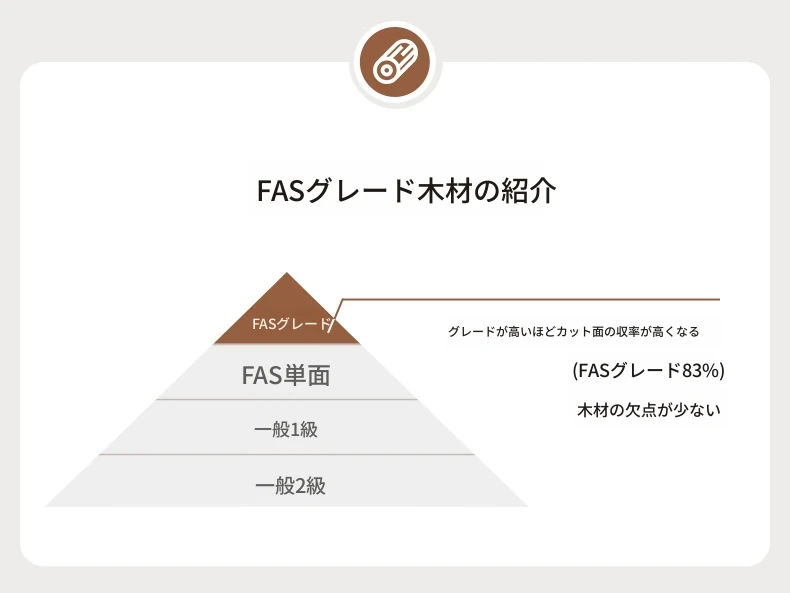 FASグレード木材の紹介

FASグレード

FAS単面

一般1級

一般2級

グレードが高いほどカット面の収率が高くなる

(FASグレード83%)

木材の欠点が少ない